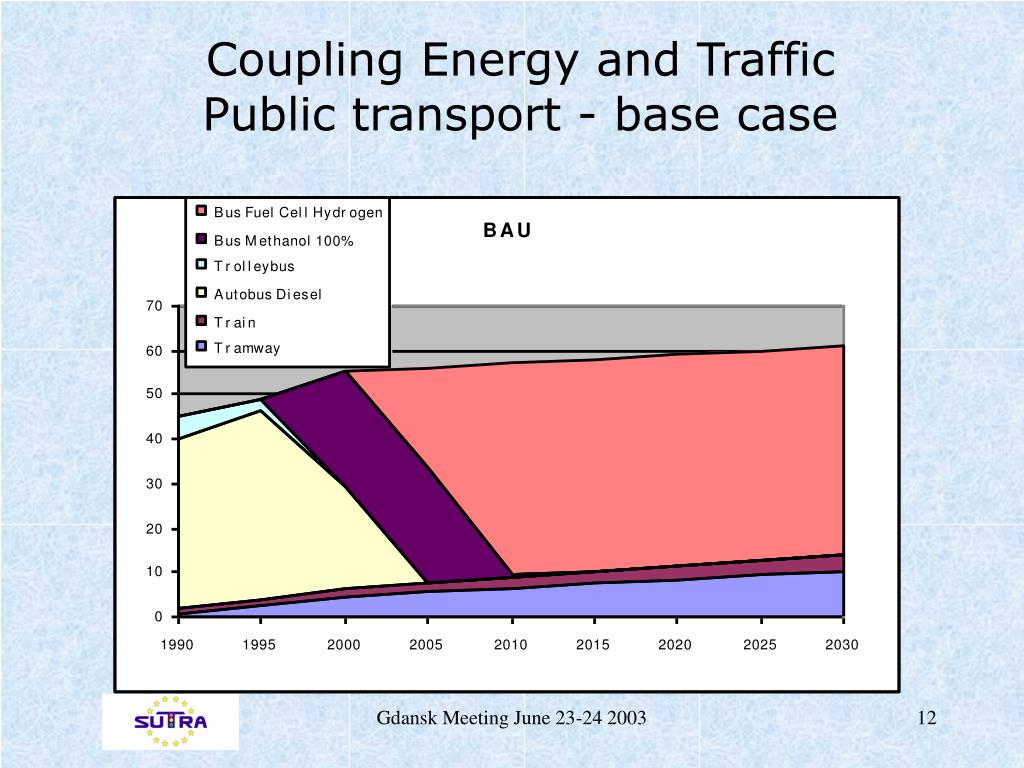 Coupling Energy and Traffic
Public transport - base case

Bus Fuel Cell Hydrogen
Bus Methanol 100%
Trolleybus
Autobus Diesel
Train
Tramway

BAU

70
60
50
40
30
20
10
0

1990 1995 2000 2005 2010 2015 2020 2025 2030

SUTRA

Gdansk Meeting June 23-24 2003

12